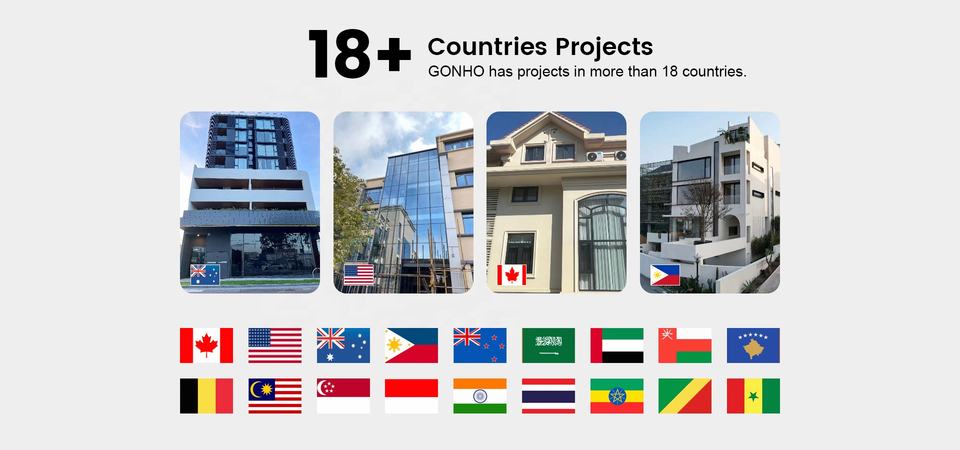 18+ Countries Projects
GONHO has projects in more than 18 countries.